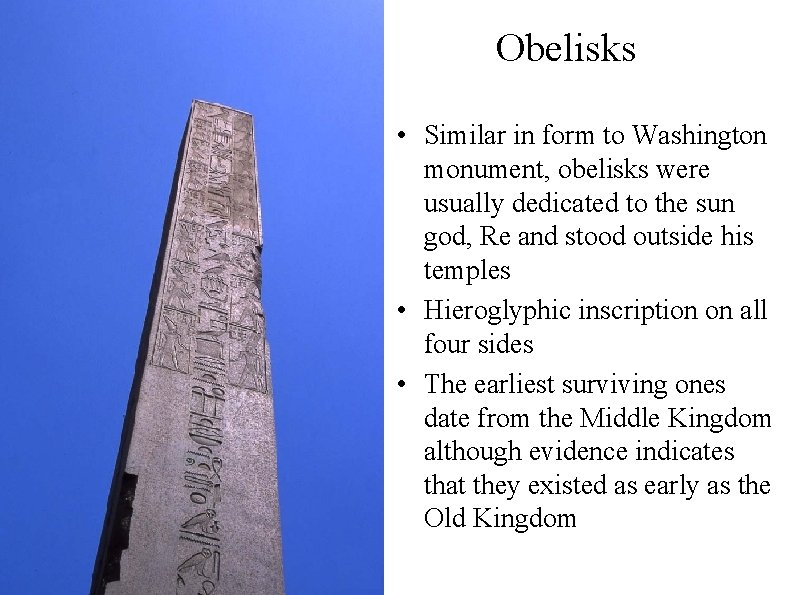 Obelisks

• Similar in form to Washington monument, obelisks were usually dedicated to the sun god, Re and stood outside his temples
• Hieroglyphic inscription on all four sides
• The earliest surviving ones date from the Middle Kingdom although evidence indicates that they existed as early as the Old Kingdom